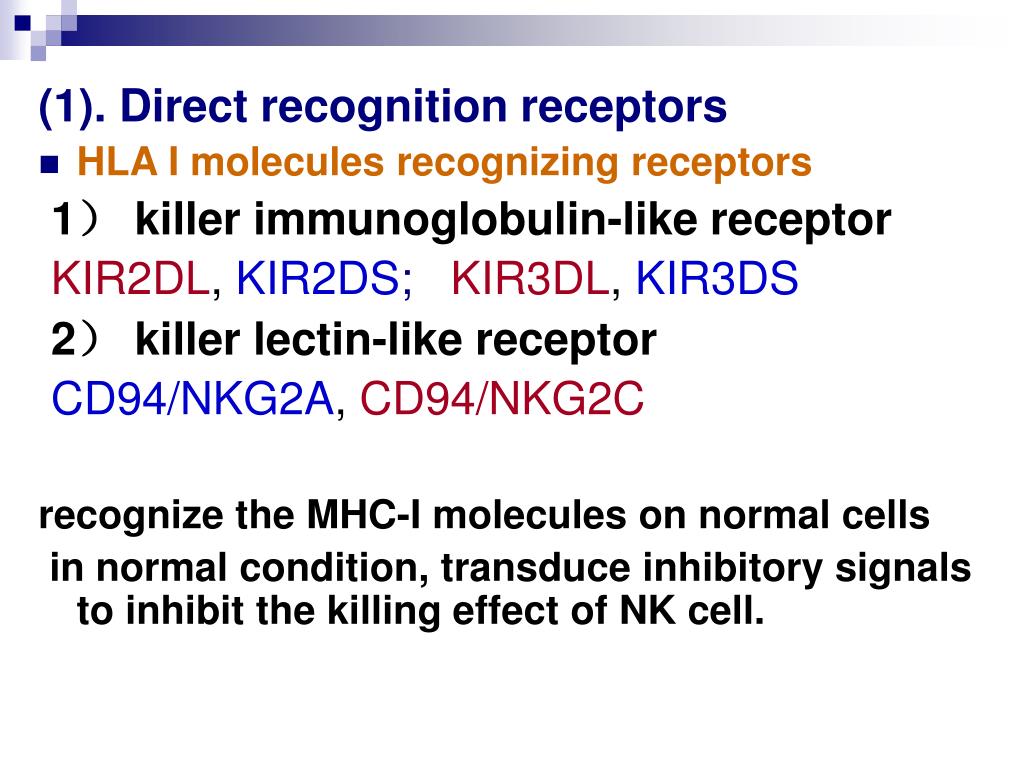 (1). Direct recognition receptors

HLA I molecules recognizing receptors

1） killer immunoglobulin-like receptor

KIR2DL, KIR2DS; KIR3DL, KIR3DS

2） killer lectin-like receptor

CD94/NKG2A, CD94/NKG2C

recognize the MHC-I molecules on normal cells

in normal condition, transduce inhibitory signals to inhibit the killing effect of NK cell.